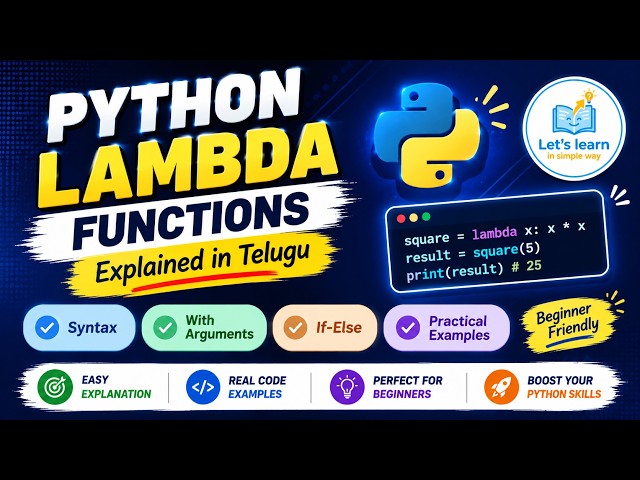 PYTHON
LAMBDA
FUNCTIONS
Explained in Telugu

Let's learn
in simple way

square = lambda x: x * x
result = square(5)
print(result) # 25

Syntax
With Arguments
If-Else
Practical Examples
Beginner Friendly

EASY EXPLANATION
</> REAL CODE EXAMPLES
PERFECT FOR BEGINNERS
BOOST YOUR PYTHON SKILLS